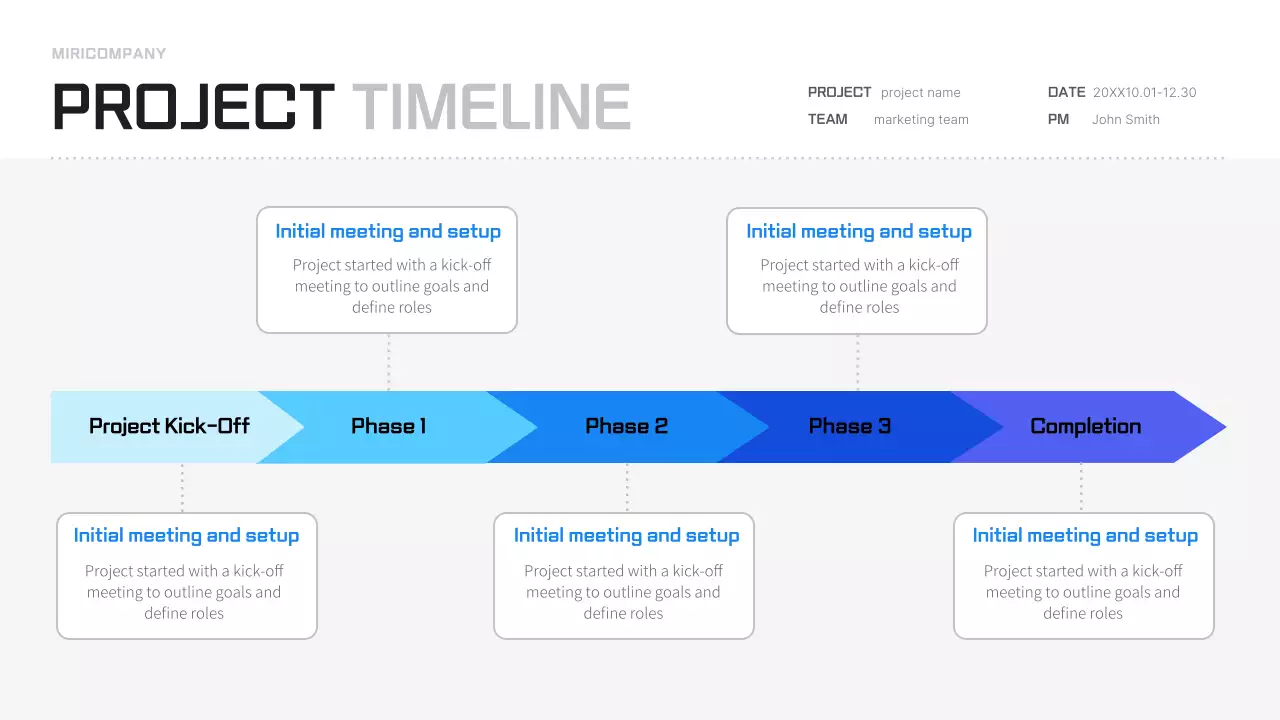 MIRICOMPANY

PROJECT TIMELINE

PROJECT project name
TEAM marketing team

DATE 20XX10.01-12.30
PM John Smith

Initial meeting and setup
Project started with a kick-off meeting to outline goals and define roles

Initial meeting and setup
Project started with a kick-off meeting to outline goals and define roles

Project Kick-Off

Phase 1

Phase 2

Phase 3

Completion

Initial meeting and setup
Project started with a kick-off meeting to outline goals and define roles

Initial meeting and setup
Project started with a kick-off meeting to outline goals and define roles

Initial meeting and setup
Project started with a kick-off meeting to outline goals and define roles